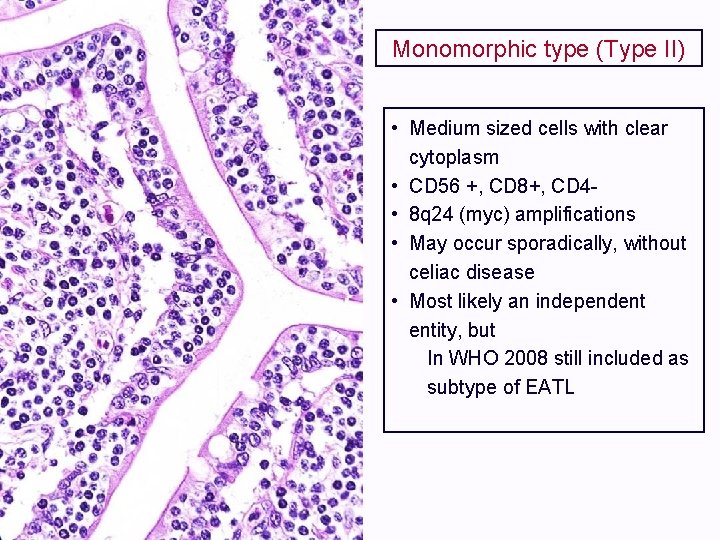 Monomorphic type (Type II)

• Medium sized cells with clear cytoplasm
• CD56 +, CD8+, CD4-
• 8q24 (myc) amplifications
• May occur sporadically, without celiac disease
• Most likely an independent entity, but

In WHO 2008 still included as subtype of EATL